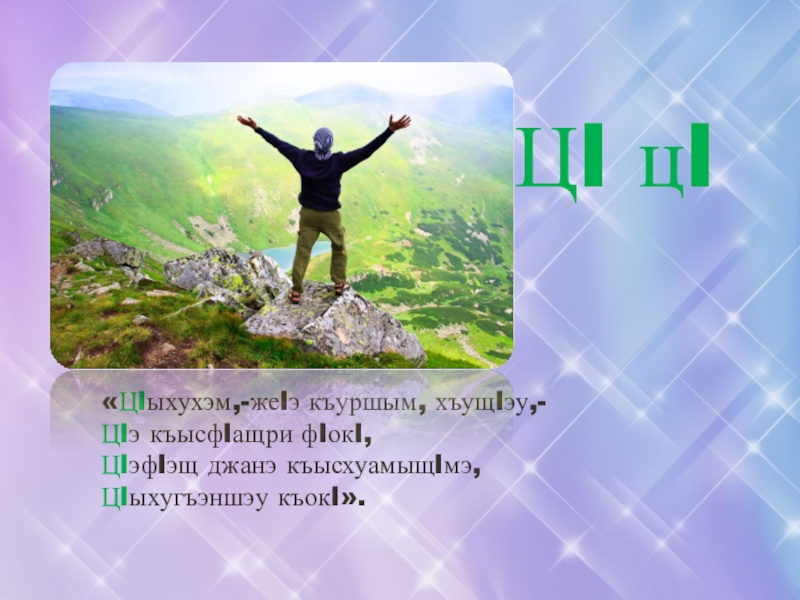 ЦӀ цӀ

«ЦӀыхухэм,-жеӀэ къуршым, хъущӀэу,-
ЦӀэ къысфӀащри фӀокӀ,
ЦӀэфӀэщ джанэ къысхуамыщӀмэ,
ЦӀыхугъэншэу къокӀ».